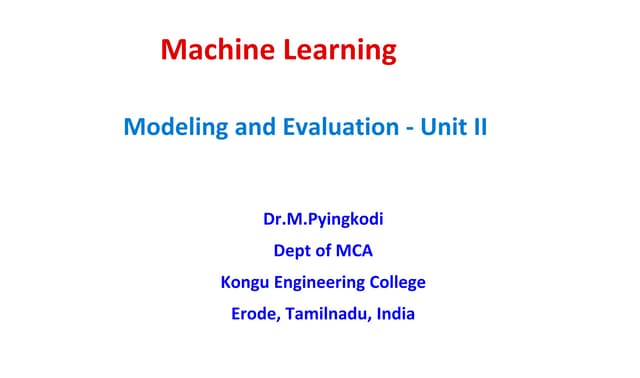 Machine Learning

Modeling and Evaluation - Unit II

Dr.M.Pyingkodi
Dept of MCA
Kongu Engineering College
Erode, Tamilnadu, India